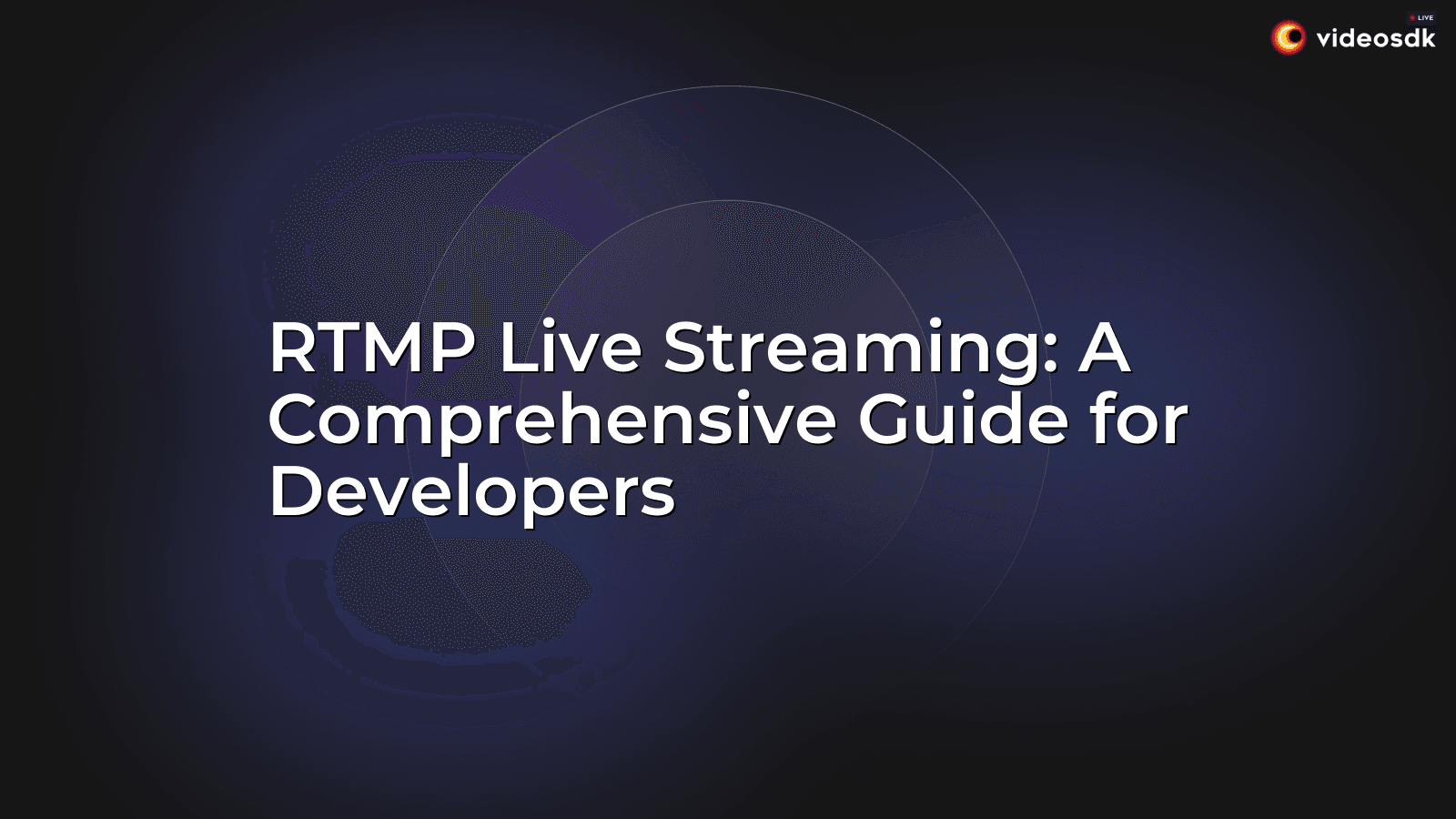 LIVE
videosdk

RTMP Live Streaming: A Comprehensive Guide for Developers